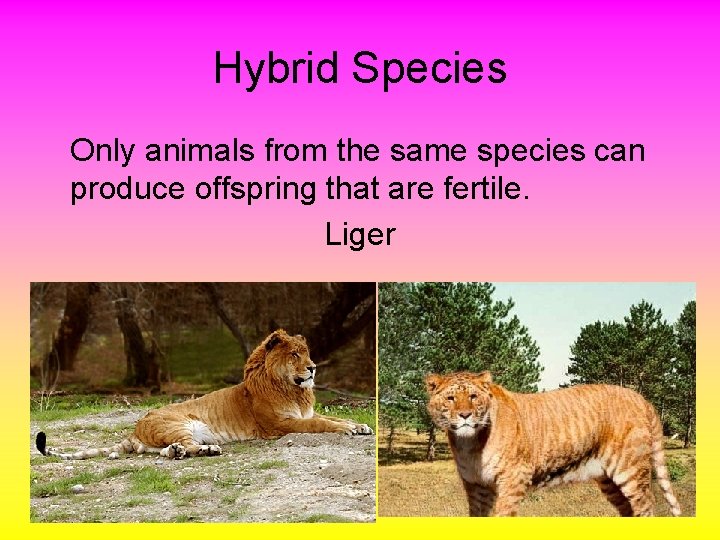 Hybrid Species

Only animals from the same species can produce offspring that are fertile.

Liger